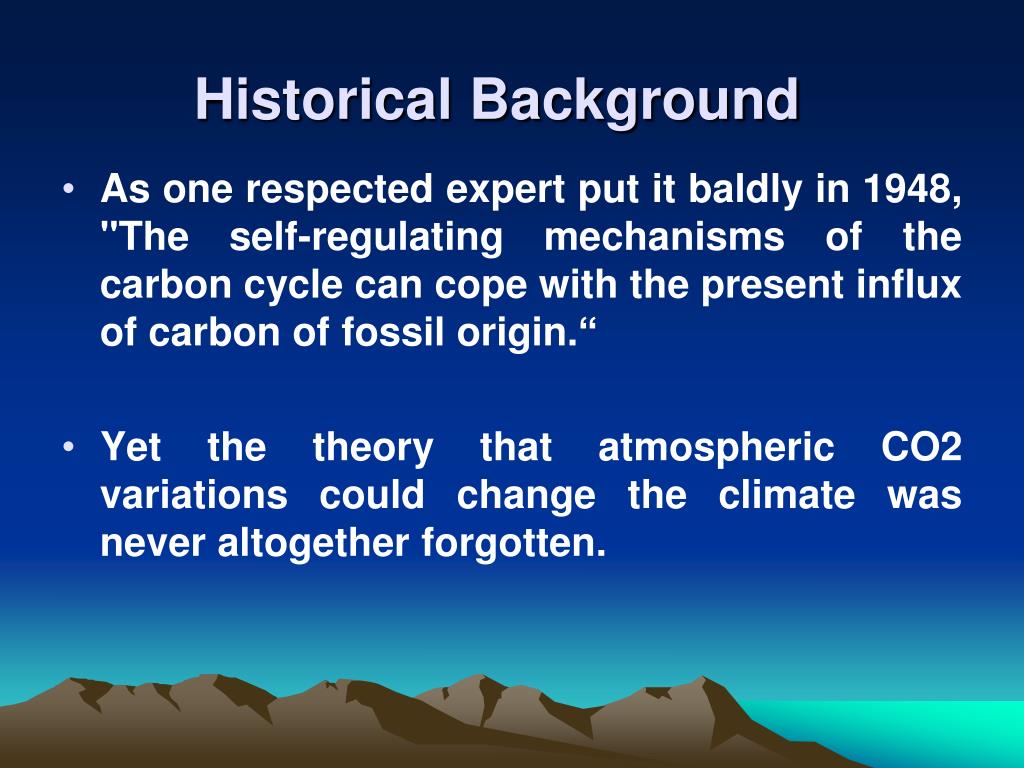 Historical Background

• As one respected expert put it baldly in 1948, "The self-regulating mechanisms of the carbon cycle can cope with the present influx of carbon of fossil origin.“

• Yet the theory that atmospheric CO2 variations could change the climate was never altogether forgotten.